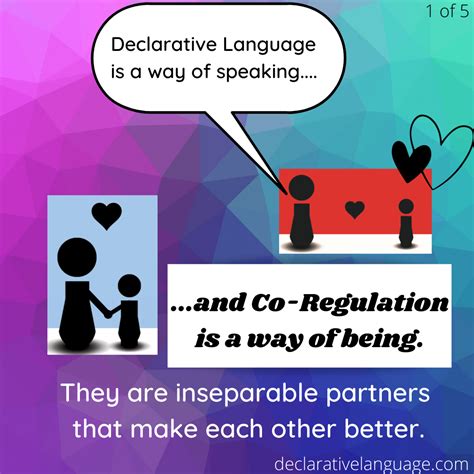 1 of 5

Declarative Language is a way of speaking....

...and Co-Regulation is a way of being.

They are inseparable partners that make each other better.

declarativelanguage.com